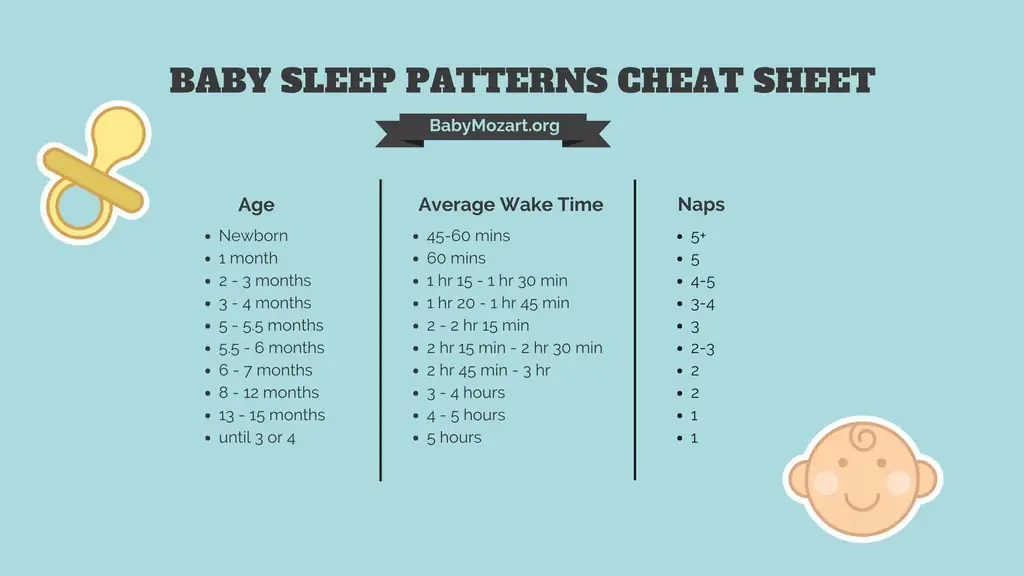 BABY SLEEP PATTERNS CHEAT SHEET

BabyMozart.org

Age
- Newborn
- 1 month
- 2 - 3 months
- 3 - 4 months
- 5 - 5.5 months
- 5.5 - 6 months
- 6 - 7 months
- 8 - 12 months
- 13 - 15 months
- until 3 or 4

Average Wake Time
- 45-60 mins
- 60 mins
- 1 hr 15 - 1 hr 30 min
- 1 hr 20 - 1 hr 45 min
- 2 - 2 hr 15 min
- 2 hr 15 min - 2 hr 30 min
- 2 hr 45 min - 3 hr
- 3 - 4 hours
- 4 - 5 hours
- 5 hours

Naps
- 5+
- 5
- 4-5
- 3-4
- 3
- 2-3
- 2
- 2
- 1
- 1